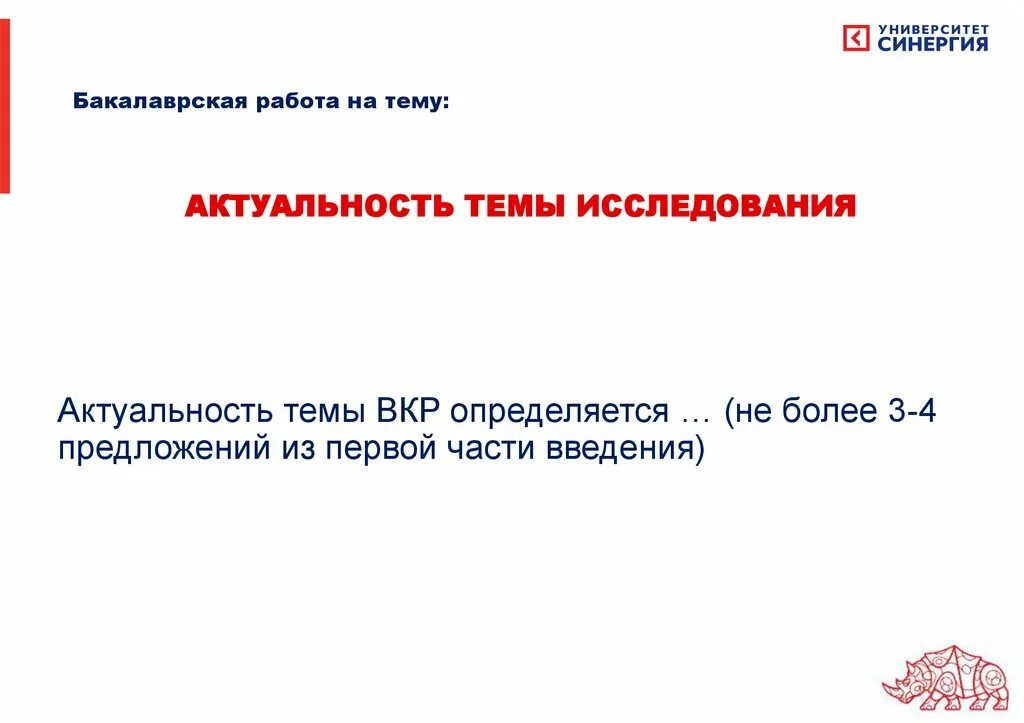 УНИВЕРСИТЕТ СИНЕРГИЯ

Бакалаврская работа на тему:

АКТУАЛЬНОСТЬ ТЕМЫ ИССЛЕДОВАНИЯ

Актуальность темы ВКР определяется … (не более 3-4 предложений из первой части введения)